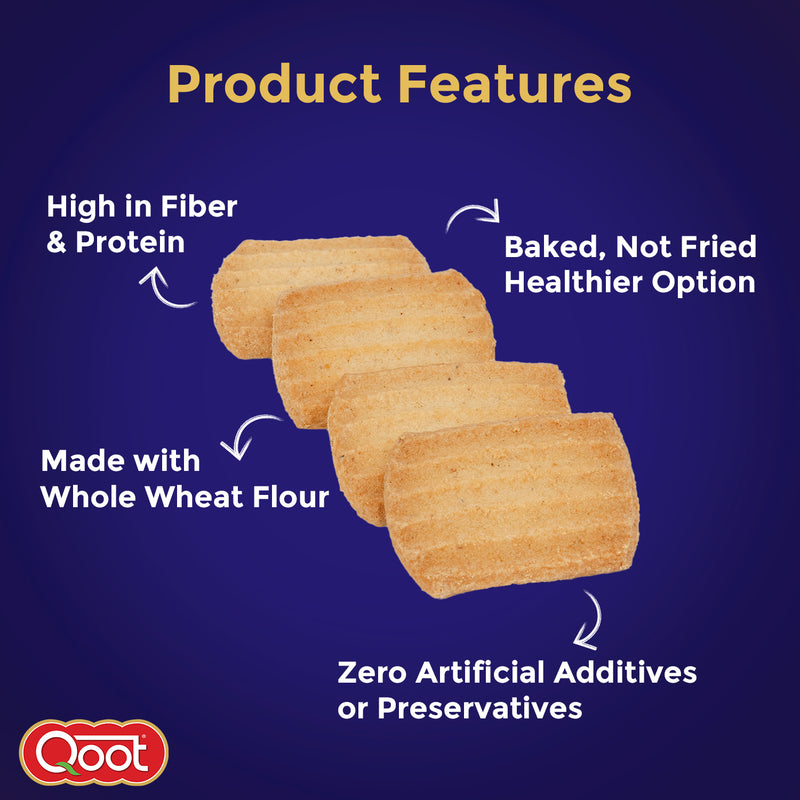 Product Features

High in Fiber & Protein

Baked, Not Fried Healthier Option

Made with Whole Wheat Flour

Zero Artificial Additives or Preservatives

Qoot